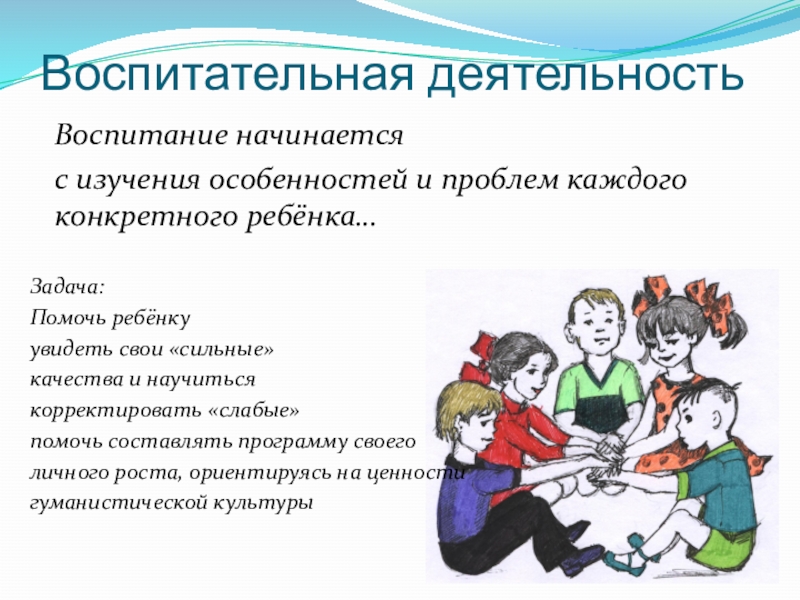 Воспитательная деятельность

Воспитание начинается

с изучения особенностей и проблем каждого конкретного ребёнка…

Задача:
Помочь ребёнку
увидеть свои «сильные»
качества и научиться
корректировать «слабые»
помочь составлять программу своего
личного роста, ориентируясь на ценности
гуманистической культуры